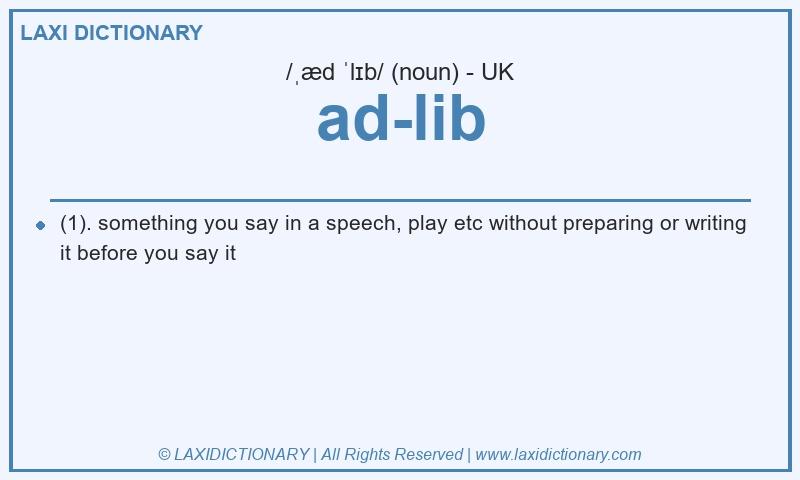 LAXI DICTIONARY

/ˌæd ˈlɪb/ (noun) - UK

ad-lib

(1). something you say in a speech, play etc without preparing or writing it before you say it

© LAXIDICTIONARY | All Rights Reserved | www.laxidictionary.com